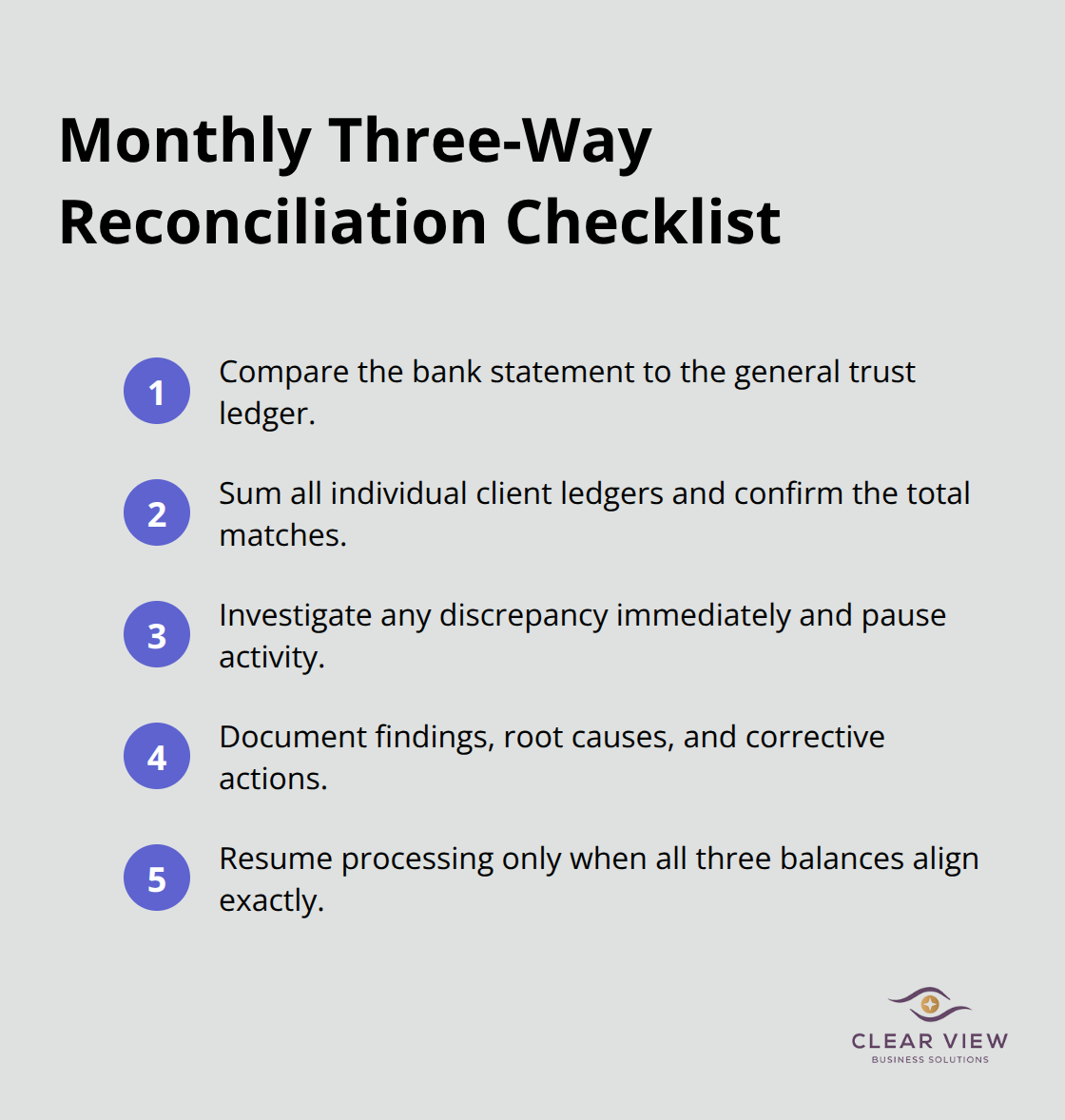 Monthly Three-Way Reconciliation Checklist

1
Compare the bank statement to the general trust ledger.

2
Sum all individual client ledgers and confirm the total matches.

3
Investigate any discrepancy immediately and pause activity.

4
Document findings, root causes, and corrective actions.

5
Resume processing only when all three balances align exactly.

CLEAR VIEW
BUSINESS SOLUTIONS